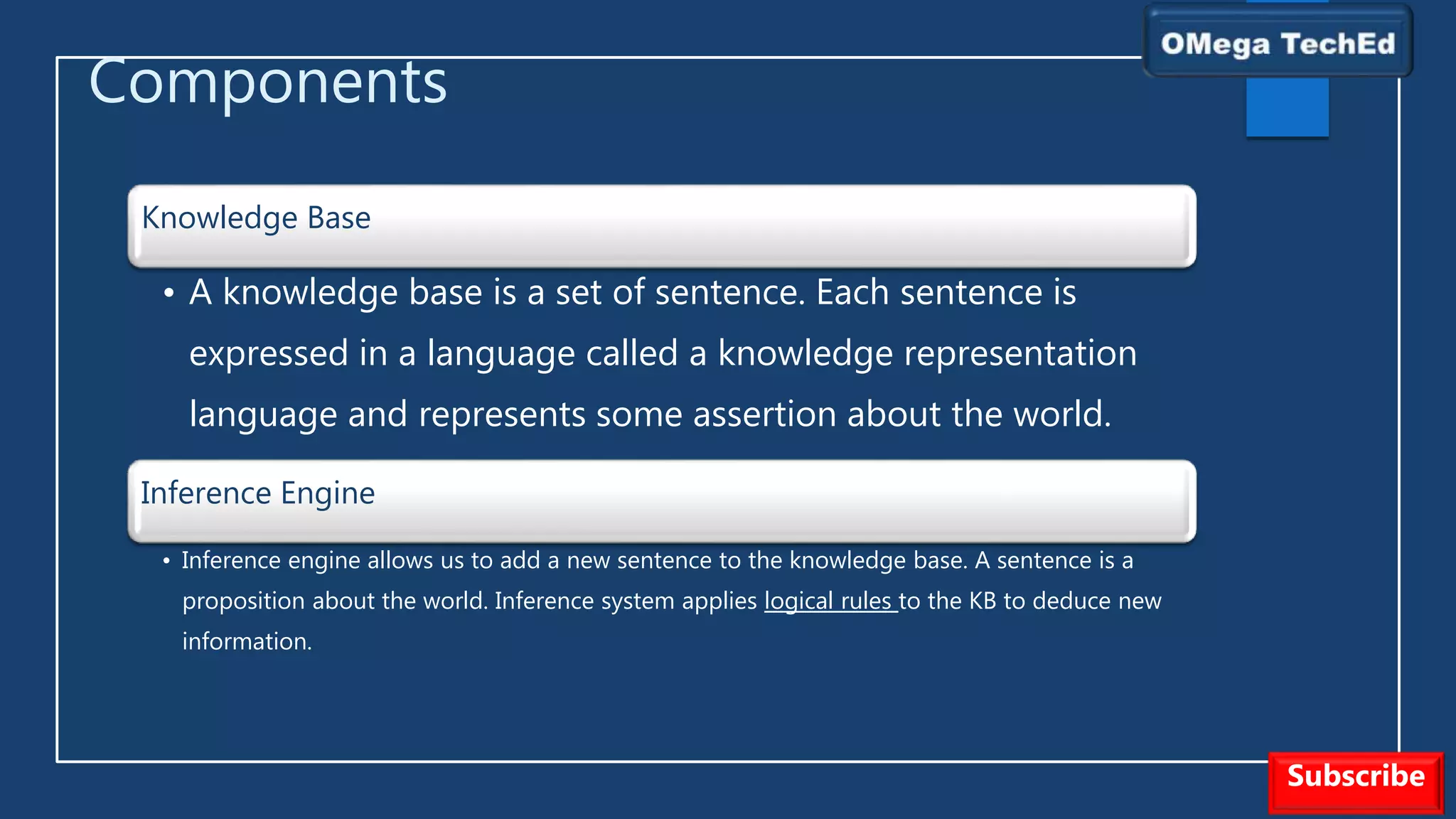 OMega TechEd

Components

Knowledge Base

• A knowledge base is a set of sentence. Each sentence is expressed in a language called a knowledge representation language and represents some assertion about the world.

Inference Engine

• Inference engine allows us to add a new sentence to the knowledge base. A sentence is a proposition about the world. Inference system applies logical rules to the KB to deduce new information.

Subscribe